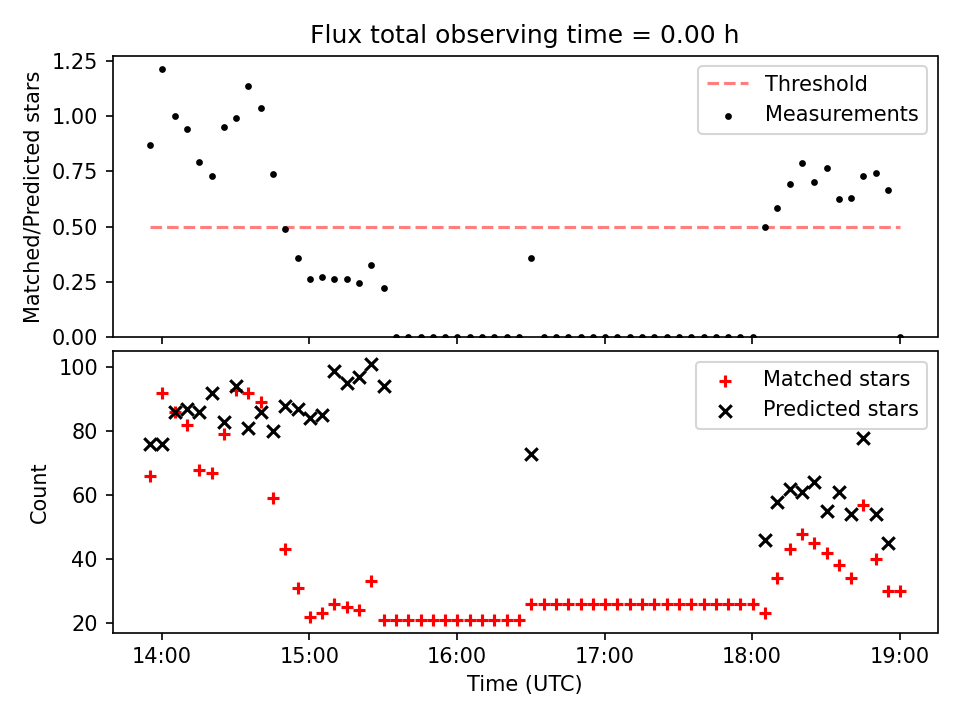 Flux total observing time = 0.00 h

Matched/Predicted stars

1.25
1.00
0.75
0.50
0.25
0.00

Threshold
Measurements

Count

100
80
60
40
20

Matched stars
Predicted stars

14:00
15:00
16:00
17:00
18:00
19:00

Time (UTC)